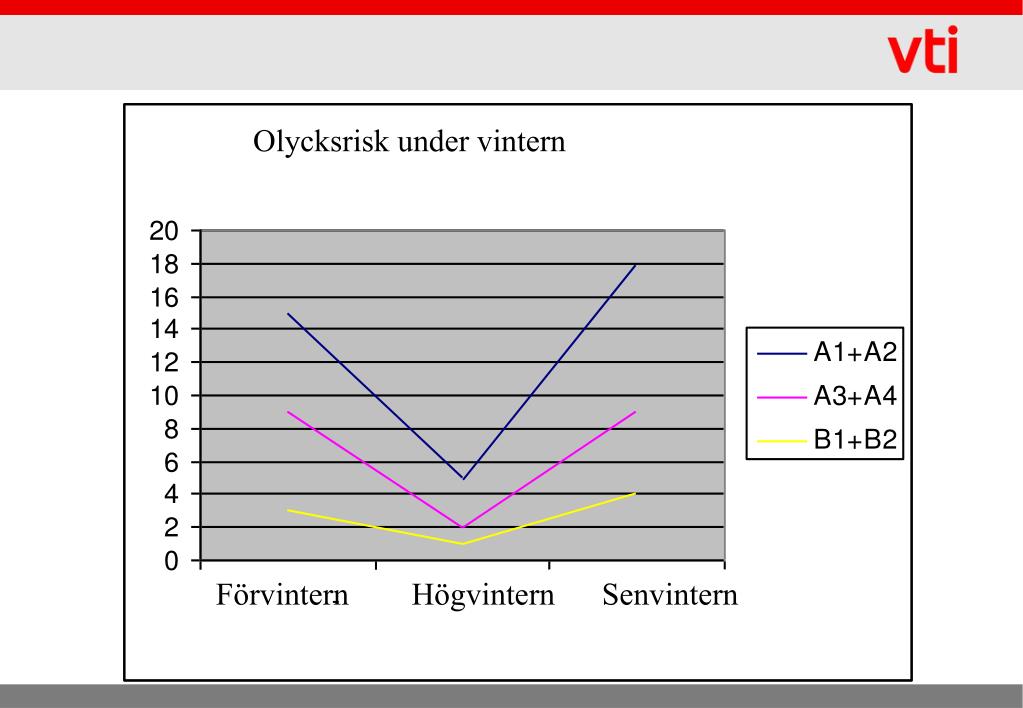 vti

Olycksrisk under vintern

20
18
16
14
12
10
8
6
4
2
0

Förvintern Högvintern Senvintern

A1+A2
A3+A4
B1+B2